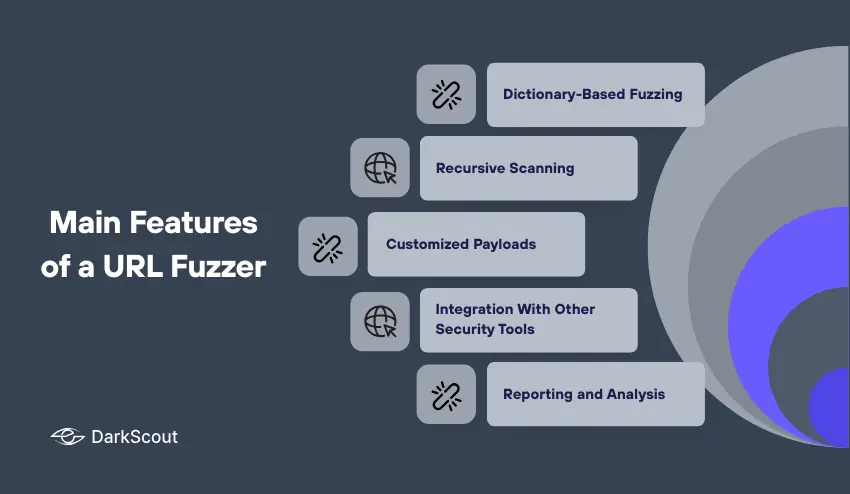 Main Features of a URL Fuzzer

Dictionary-Based Fuzzing

Recursive Scanning

Customized Payloads

Integration With Other Security Tools

Reporting and Analysis

DarkScout